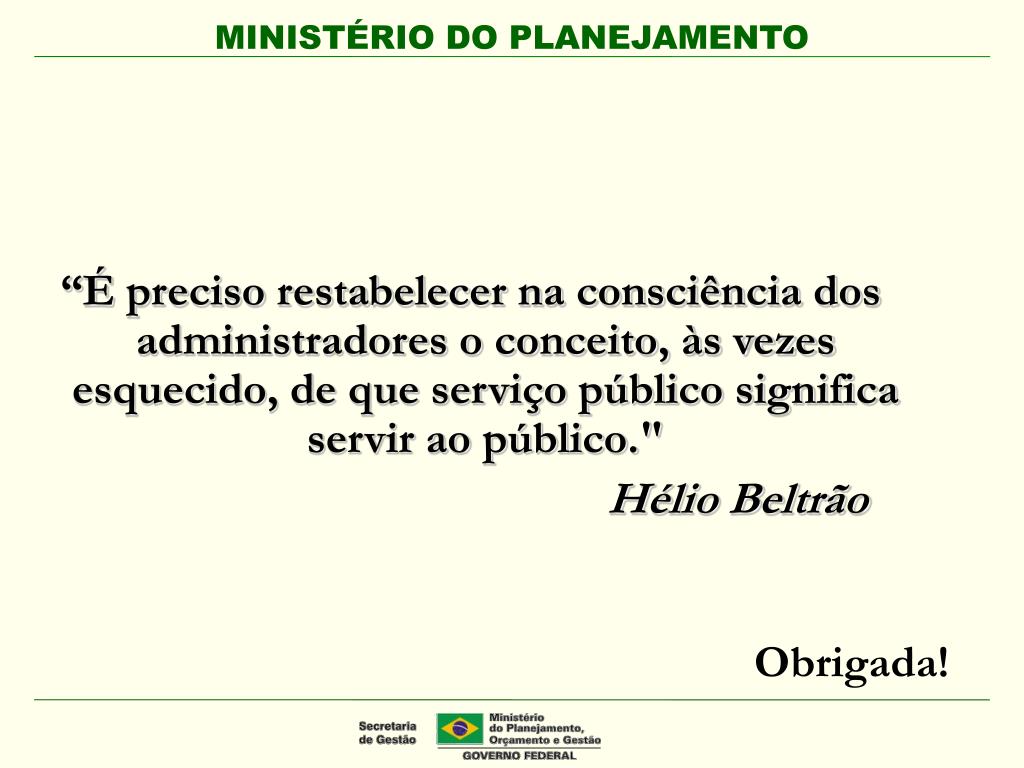 MINISTÉRIO DO PLANEJAMENTO

“É preciso restabelecer na consciência dos administradores o conceito, às vezes esquecido, de que serviço público significa servir ao público."

Hélio Beltrão

Obrigada!

Secretaria de Gestão

Ministério do Planejamento, Orçamento e Gestão

GOVERNO FEDERAL